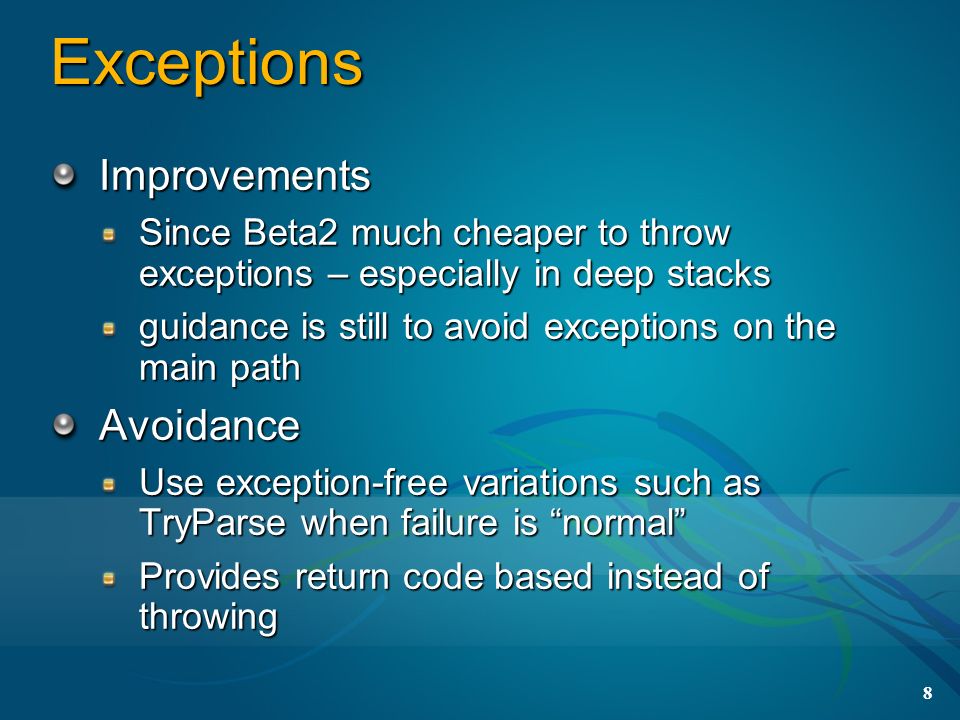 Exceptions

Improvements

Since Beta2 much cheaper to throw exceptions – especially in deep stacks

guidance is still to avoid exceptions on the main path

Avoidance

Use exception-free variations such as TryParse when failure is “normal”

Provides return code based instead of throwing

8